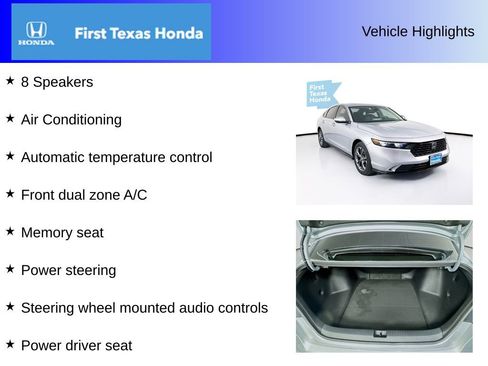 HONDA

First Texas Honda

Vehicle Highlights

★ 8 Speakers

★ Air Conditioning

★ Automatic temperature control

★ Front dual zone A/C

★ Memory seat

★ Power steering

★ Steering wheel mounted audio controls

★ Power driver seat

First Texas Honda